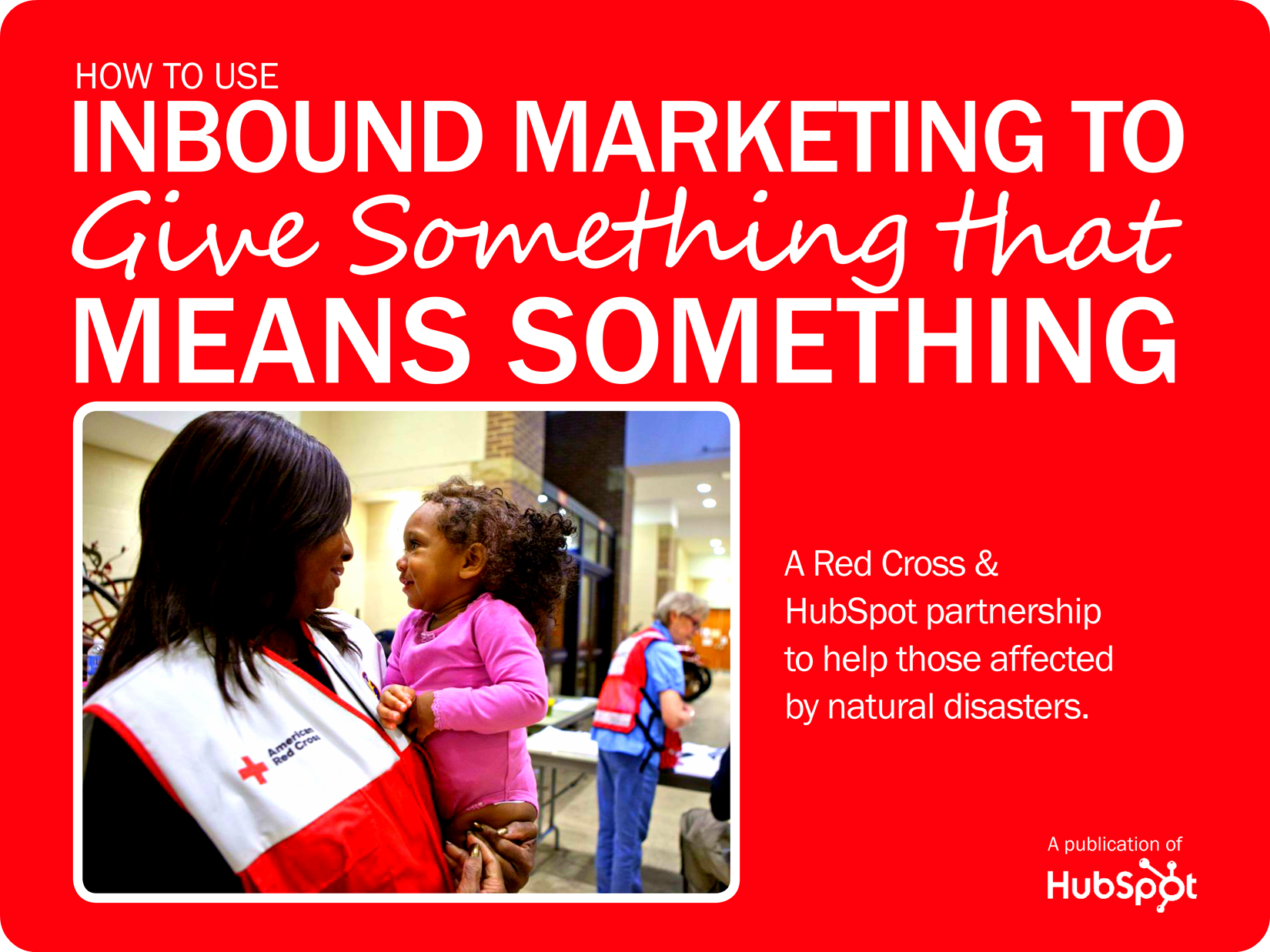 HOW TO USE
INBOUND MARKETING TO
Give Something that
MEANS SOMETHING

American Red Cross

A Red Cross & HubSpot partnership to help those affected by natural disasters.

A publication of
HubSpot